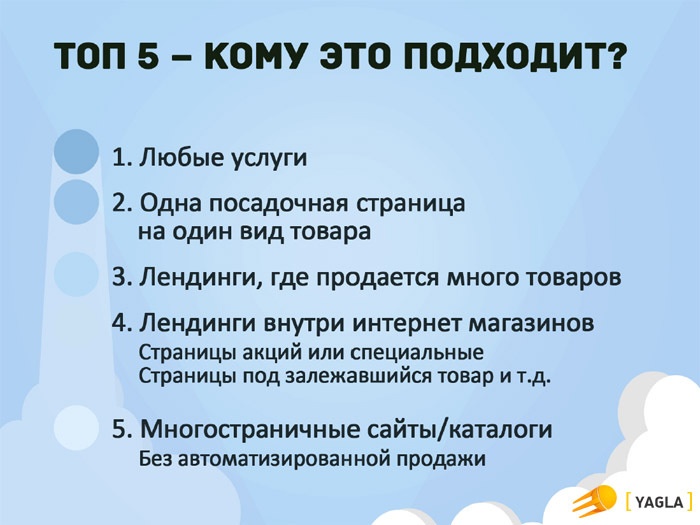 ТОП 5 – КОМУ ЭТО ПОДХОДИТ?

1. Любые услуги

2. Одна посадочная страница на один вид товара

3. Лендинги, где продается много товаров

4. Лендинги внутри интернет магазинов
Страницы акций или специальные
Страницы под залежавшийся товар и т.д.

5. Многостраничные сайты/каталоги
Без автоматизированной продажи

[ YAGLA ]